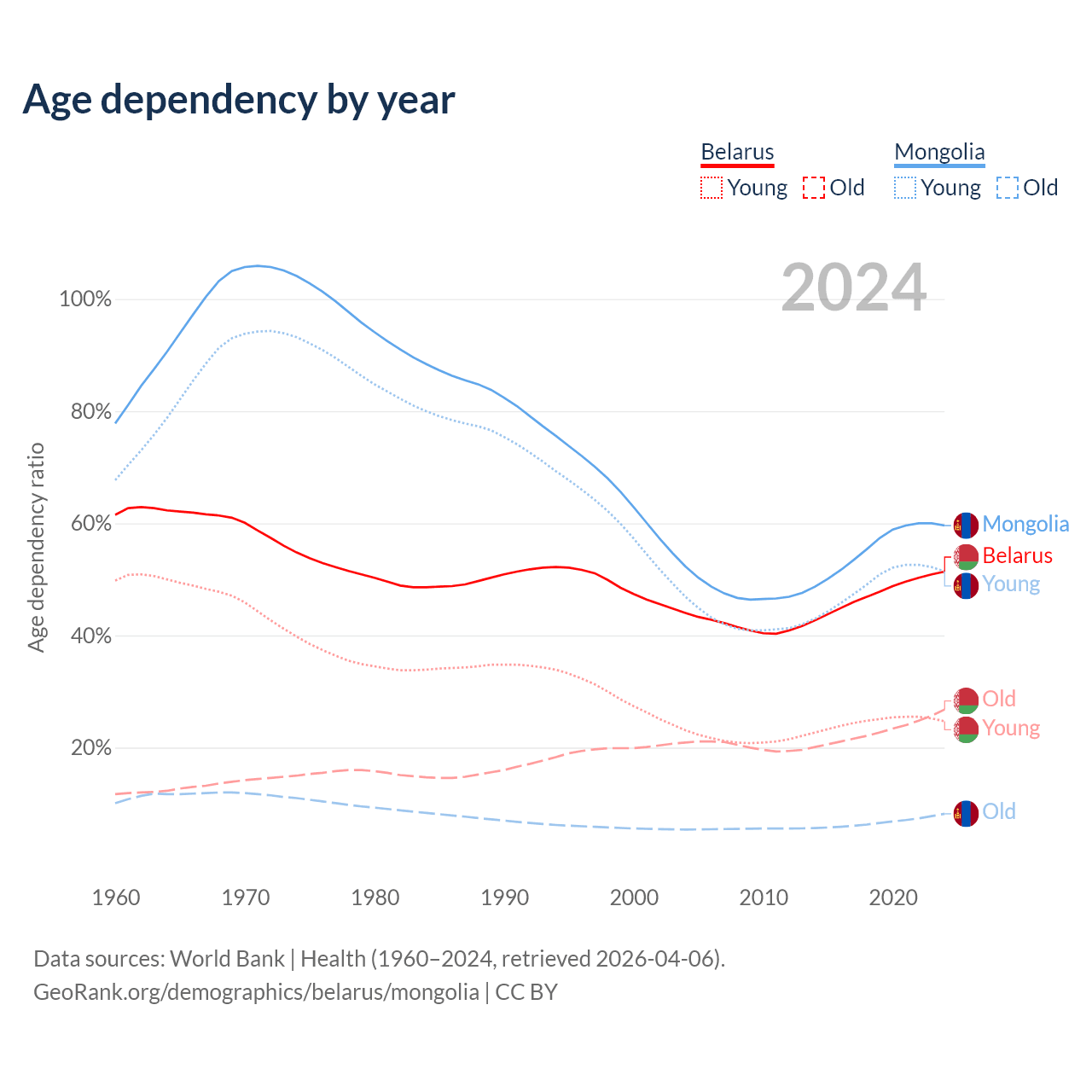 Age dependency by year

Belarus
Young Old

Mongolia
Young Old

2024

Age dependency ratio

100%
80%
60%
40%
20%

Mongolia
Belarus
Young
Old
Young
Old

1960 1970 1980 1990 2000 2010 2020

Data sources: World Bank | Health (1960–2024, retrieved 2026-04-06).
GeoRank.org/demographics/belarus/mongolia | CC BY